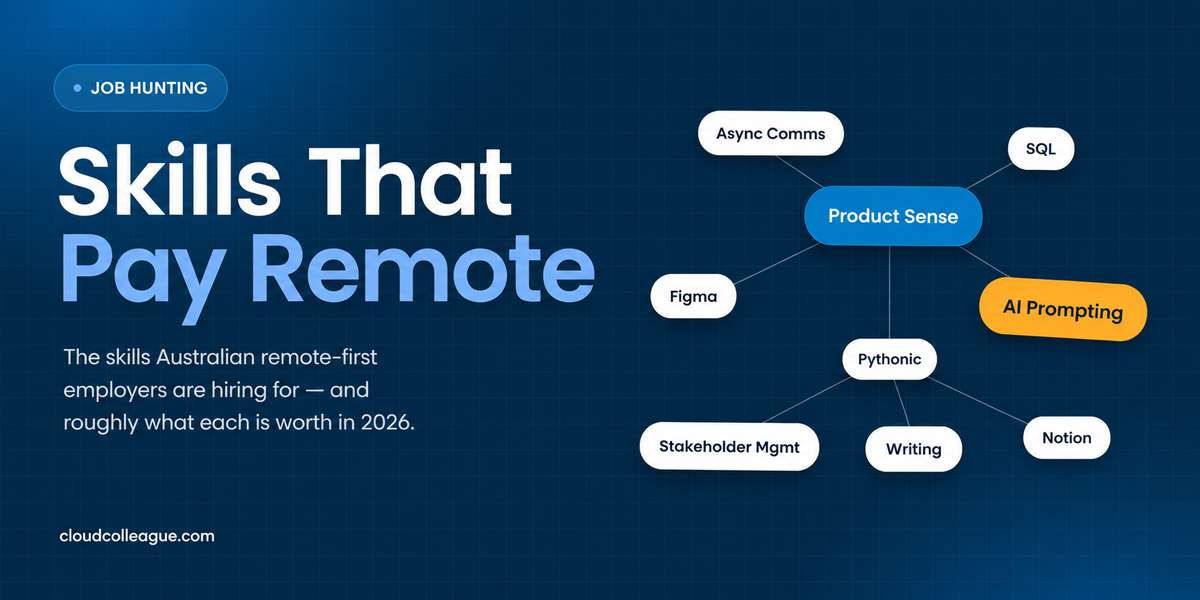 JOB HUNTING

Skills That Pay Remote

The skills Australian remote-first employers are hiring for — and roughly what each is worth in 2026.

cloudcolleague.com

Async Comms

SQL

Product Sense

Figma

AI Prompting

Pythonic

Stakeholder Mgmt

Writing

Notion